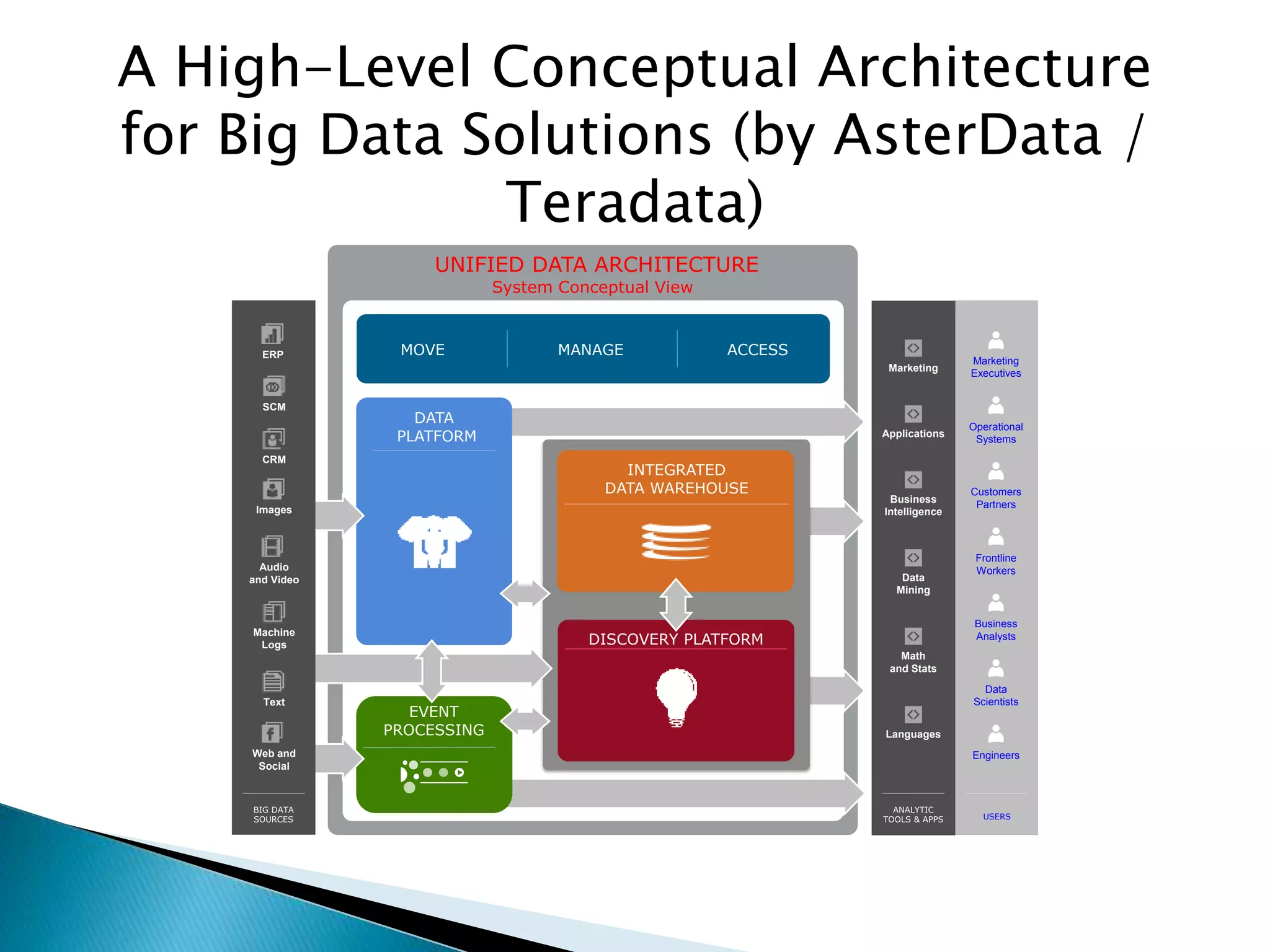 A High-Level Conceptual Architecture for Big Data Solutions (by AsterData / Teradata)

UNIFIED DATA ARCHITECTURE
System Conceptual View

ERP
SCM
CRM
Images
Audio and Video
Machine Logs
Text
Web and Social
BIG DATA SOURCES

MOVE
MANAGE
ACCESS

DATA PLATFORM

INTEGRATED DATA WAREHOUSE

DISCOVERY PLATFORM

EVENT PROCESSING

Marketing
Applications
Business Intelligence
Data Mining
Math and Stats
Languages
ANALYTIC TOOLS & APPS

Marketing Executives
Operational Systems
Customers Partners
Frontline Workers
Business Analysts
Data Scientists
Engineers
USERS